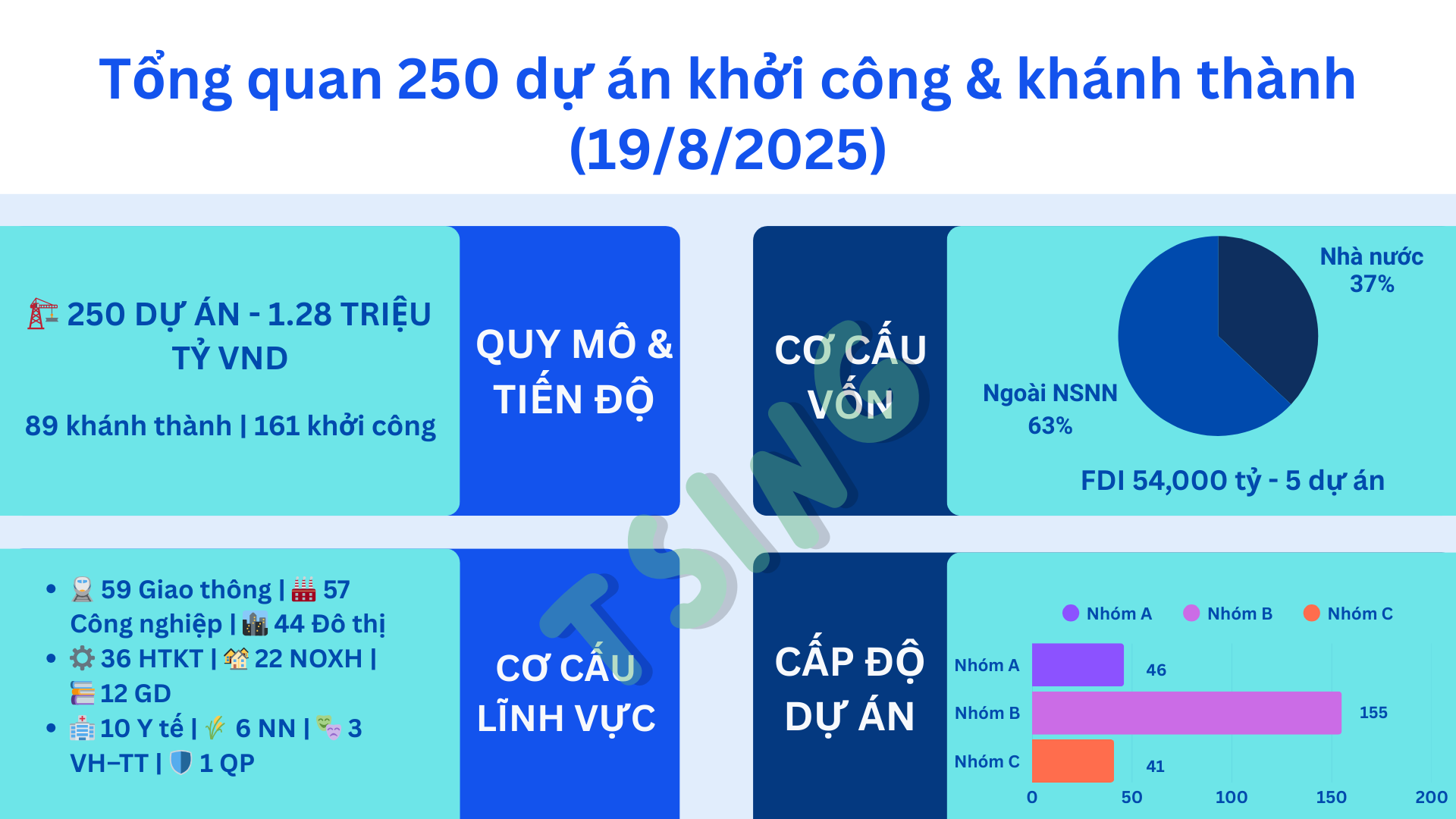 Tổng quan 250 dự án khởi công & khánh thành (19/8/2025)

250 DỰ ÁN - 1.28 TRIỆU TỶ VND

89 khánh thành | 161 khởi công

QUY MÔ & TIẾN ĐỘ

CƠ CẤU VỐN

Nhà nước 37%

Ngoài NSNN 63%

FDI 54,000 tỷ - 5 dự án

TSING

- 59 Giao thông | 57 Công nghiệp | 44 Đô thị
- 36 HTKT | 22 NOXH | 12 GD
- 10 Y tế | 6 NN | 3 VH–TT | 1 QP

CƠ CẤU LĨNH VỰC

CẤP ĐỘ DỰ ÁN

Nhóm A Nhóm B Nhóm C

Nhóm A 46
Nhóm B 155
Nhóm C 41

0 50 100 150 200